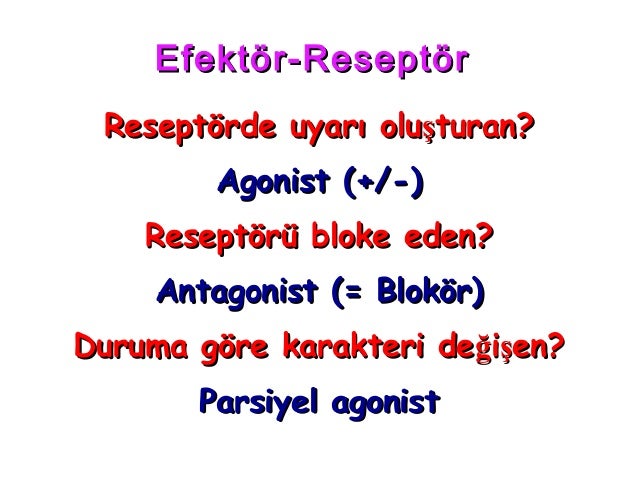 Efektör-Reseptör

Reseptörde uyarı oluşturan?

Agonist (+/-)

Reseptörü bloke eden?

Antagonist (= Blokör)

Duruma göre karakteri değişen?

Parsiyel agonist